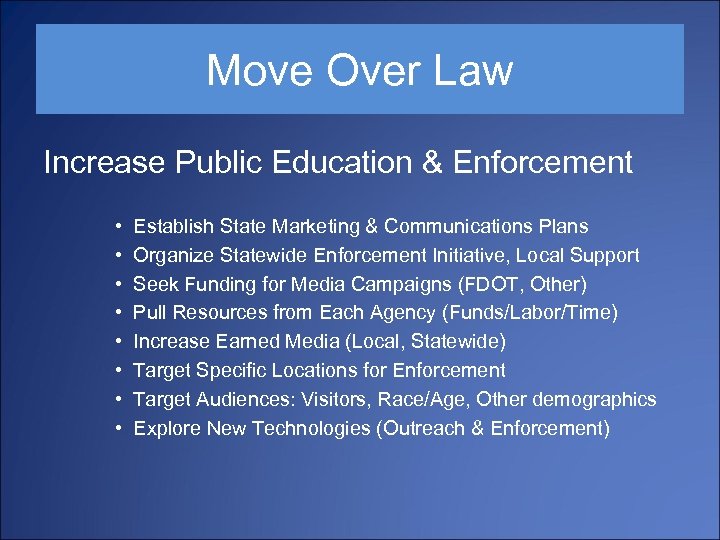 Move Over Law

Increase Public Education & Enforcement

• Establish State Marketing & Communications Plans
• Organize Statewide Enforcement Initiative, Local Support
• Seek Funding for Media Campaigns (FDOT, Other)
• Pull Resources from Each Agency (Funds/Labor/Time)
• Increase Earned Media (Local, Statewide)
• Target Specific Locations for Enforcement
• Target Audiences: Visitors, Race/Age, Other demographics
• Explore New Technologies (Outreach & Enforcement)